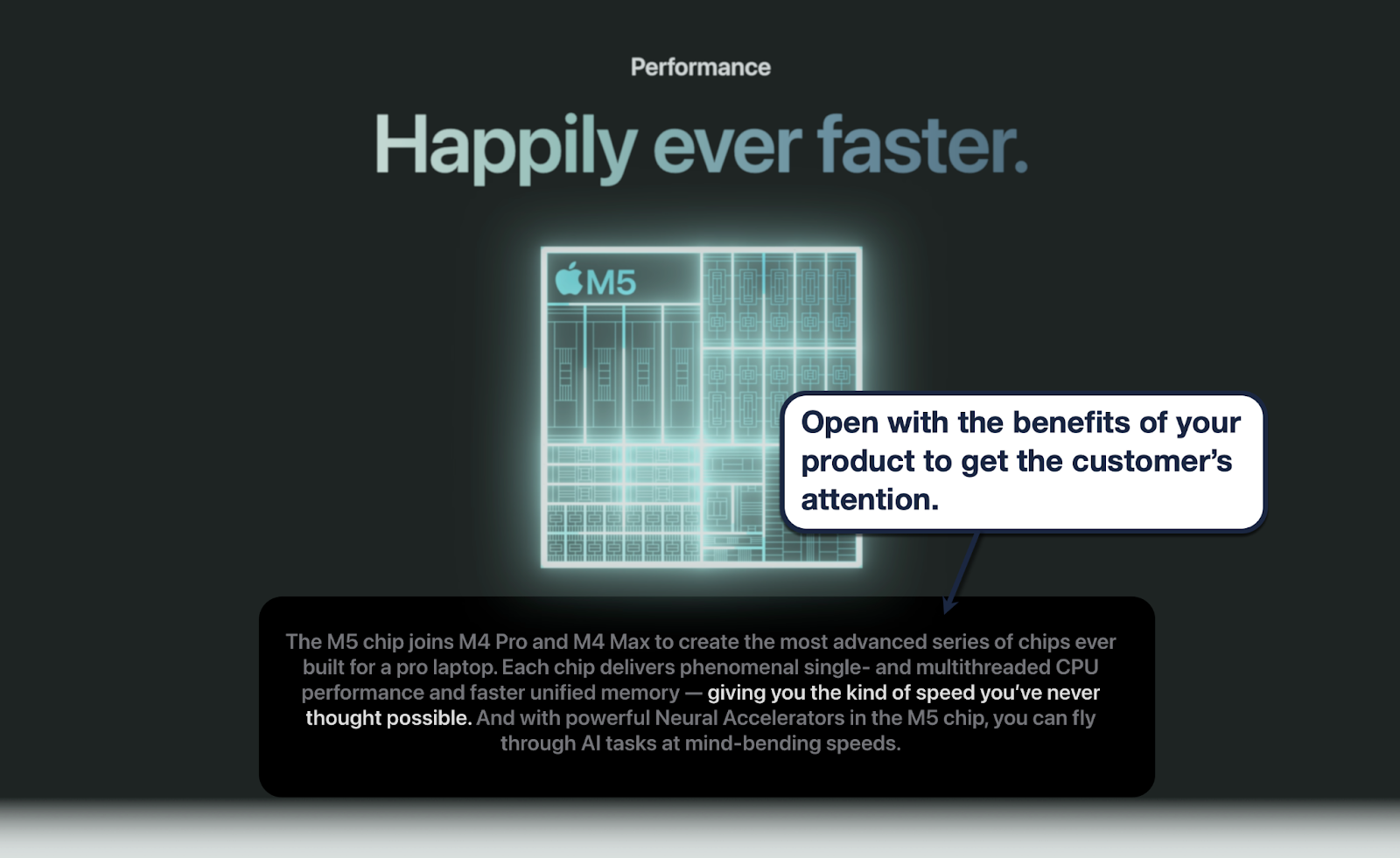 Performance

Happily ever faster.

M5

Open with the benefits of your product to get the customer's attention.

The M5 chip joins M4 Pro and M4 Max to create the most advanced series of chips ever built for a pro laptop. Each chip delivers phenomenal single- and multithreaded CPU performance and faster unified memory — giving you the kind of speed you've never thought possible. And with powerful Neural Accelerators in the M5 chip, you can fly through AI tasks at mind-bending speeds.